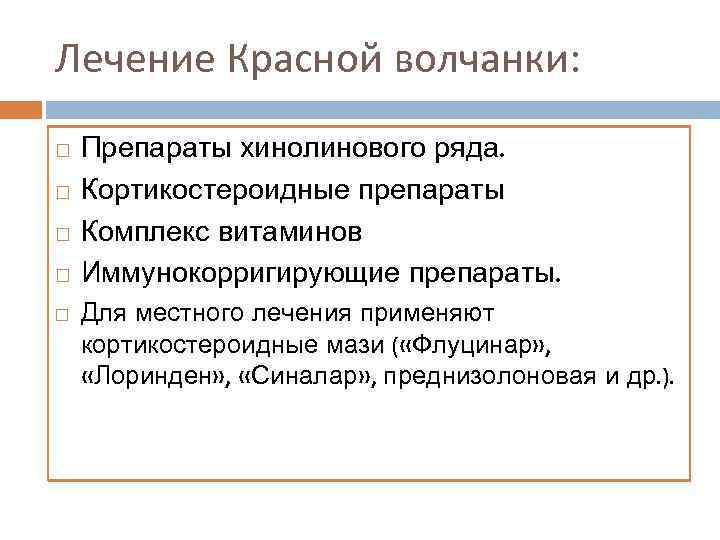 Лечение Красной волчанки:

□ Препараты хинолинового ряда.
□ Кортикостероидные препараты
□ Комплекс витаминов
□ Иммунокорригирующие препараты.
□ Для местного лечения применяют кортикостероидные мази («Флуцинар», «Лоринден», «Синалар», преднизолоновая и др.).